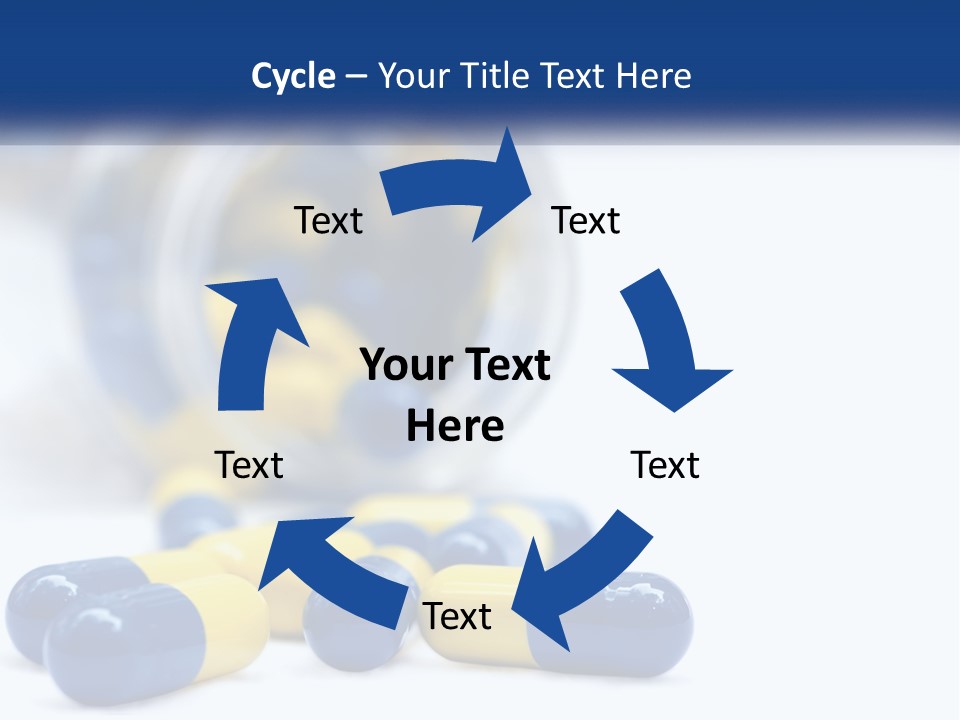 Cycle – Your Title Text Here

Text

Text

Your Text Here

Text

Text

Text